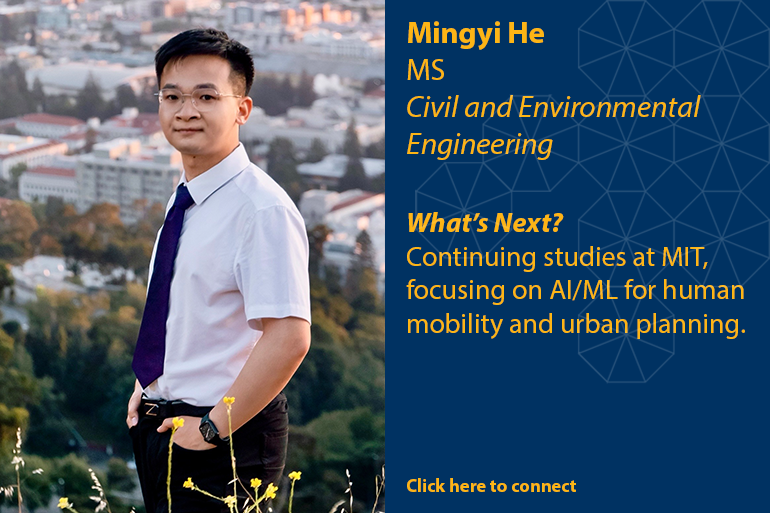 Mingyi He
MS
Civil and Environmental Engineering

What's Next?
Continuing studies at MIT, focusing on AI/ML for human mobility and urban planning.

Click here to connect